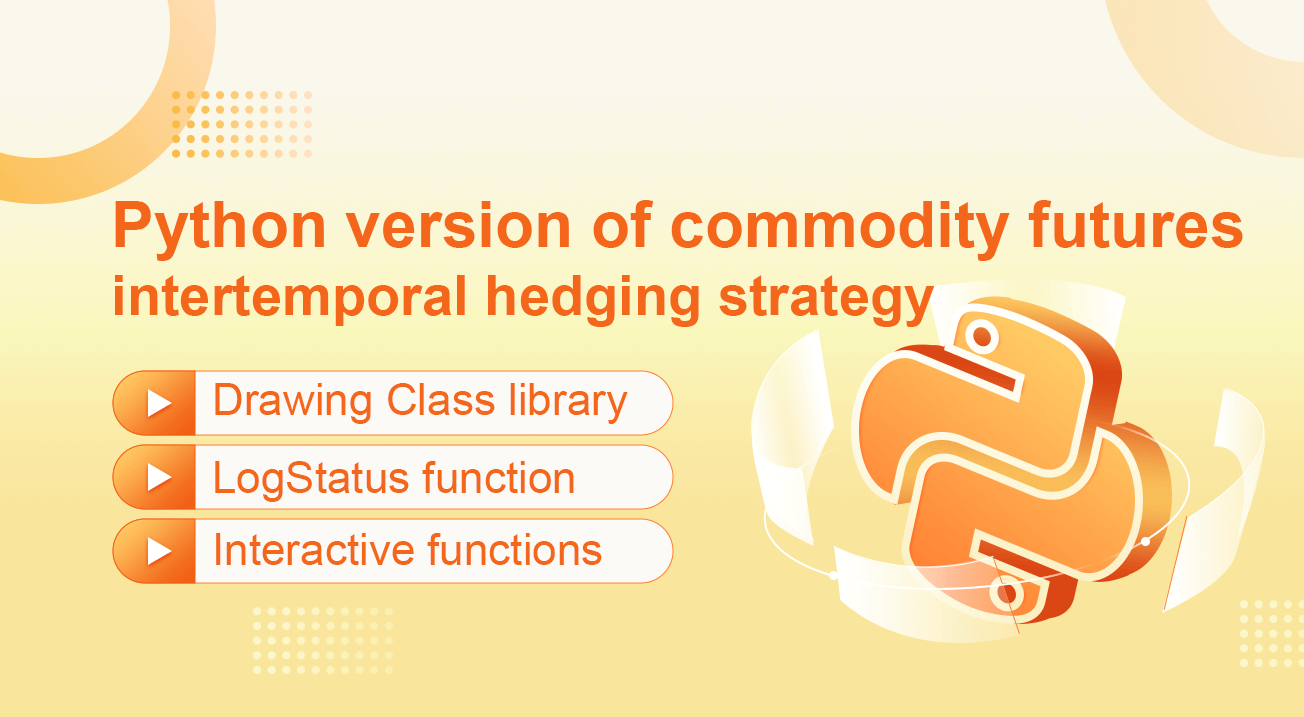 Python version of commodity futures intertemporal hedging strategy

Drawing Class library

LogStatus function

Interactive functions